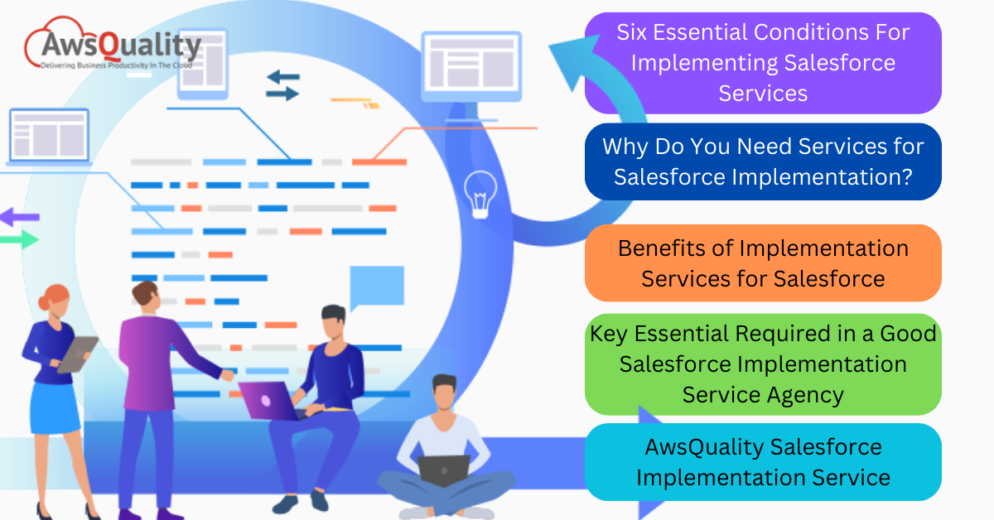 AwsQuality
Delivering Business Productivity In The Cloud

Six Essential Conditions For Implementing Salesforce Services

Why Do You Need Services for Salesforce Implementation?

Benefits of Implementation Services for Salesforce

Key Essential Required in a Good Salesforce Implementation Service Agency

AwsQuality Salesforce Implementation Service